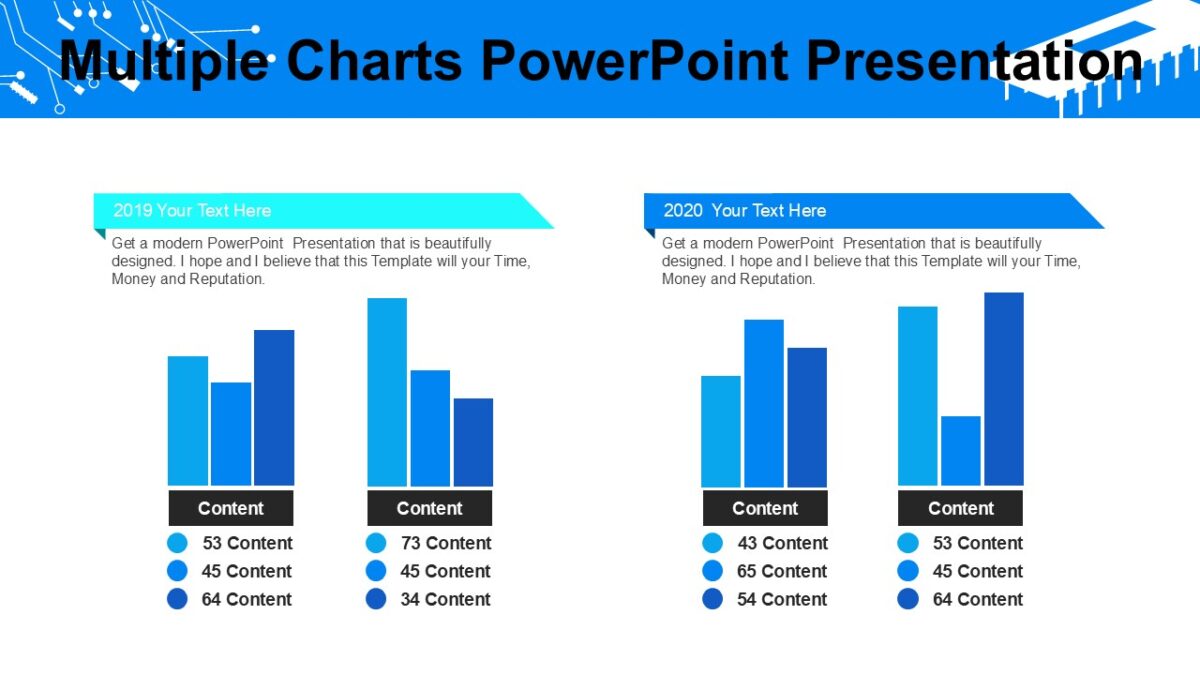 Multiple Charts PowerPoint Presentation

2019 Your Text Here

Get a modern PowerPoint Presentation that is beautifully designed. I hope and I believe that this Template will your Time, Money and Reputation.

Content

53 Content
45 Content
64 Content

Content

73 Content
45 Content
34 Content

2020 Your Text Here

Get a modern PowerPoint Presentation that is beautifully designed. I hope and I believe that this Template will your Time, Money and Reputation.

Content

43 Content
65 Content
54 Content

Content

53 Content
45 Content
64 Content